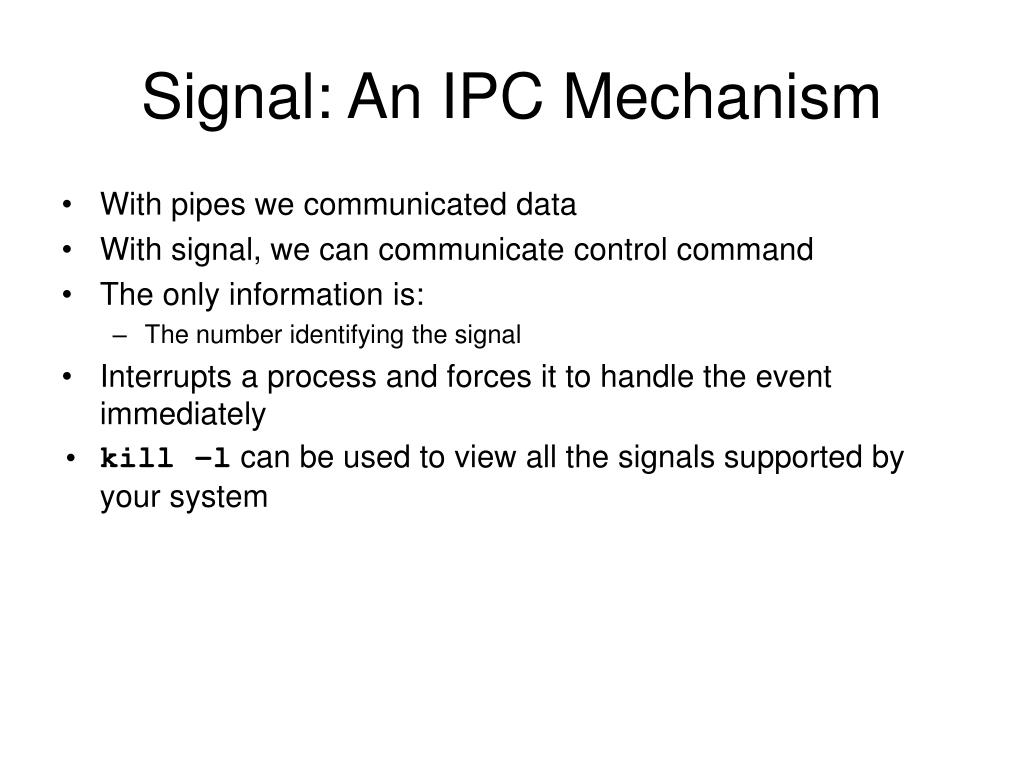 Signal: An IPC Mechanism

• With pipes we communicated data
• With signal, we can communicate control command
• The only information is:
– The number identifying the signal
• Interrupts a process and forces it to handle the event immediately
• kill –l can be used to view all the signals supported by your system